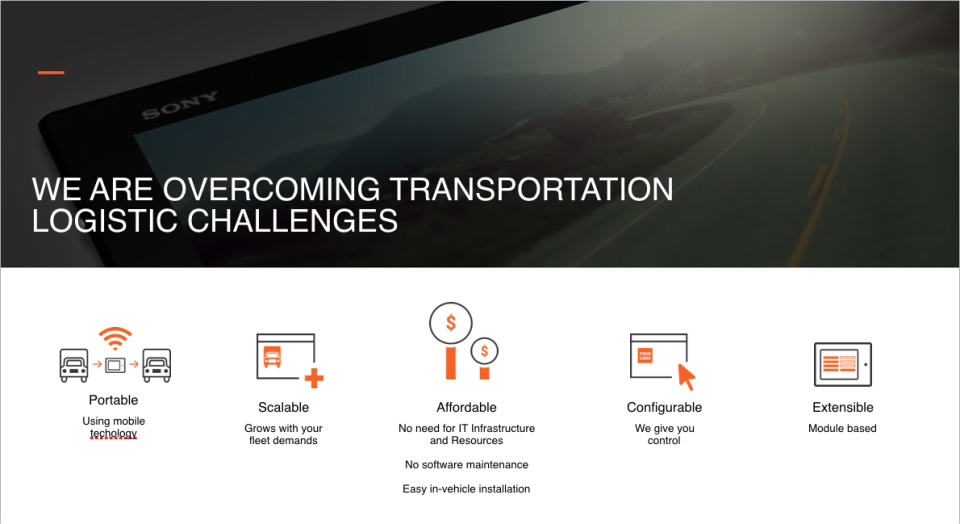 SONY

WE ARE OVERCOMING TRANSPORTATION LOGISTIC CHALLENGES

Portable
Using mobile techology

Scalable
Grows with your fleet demands

$
$
Affordable
No need for IT Infrastructure and Resources

No software maintenance

Easy in-vehicle installation

YOUR LOGO
Configurable
We give you control

Extensible
Module based